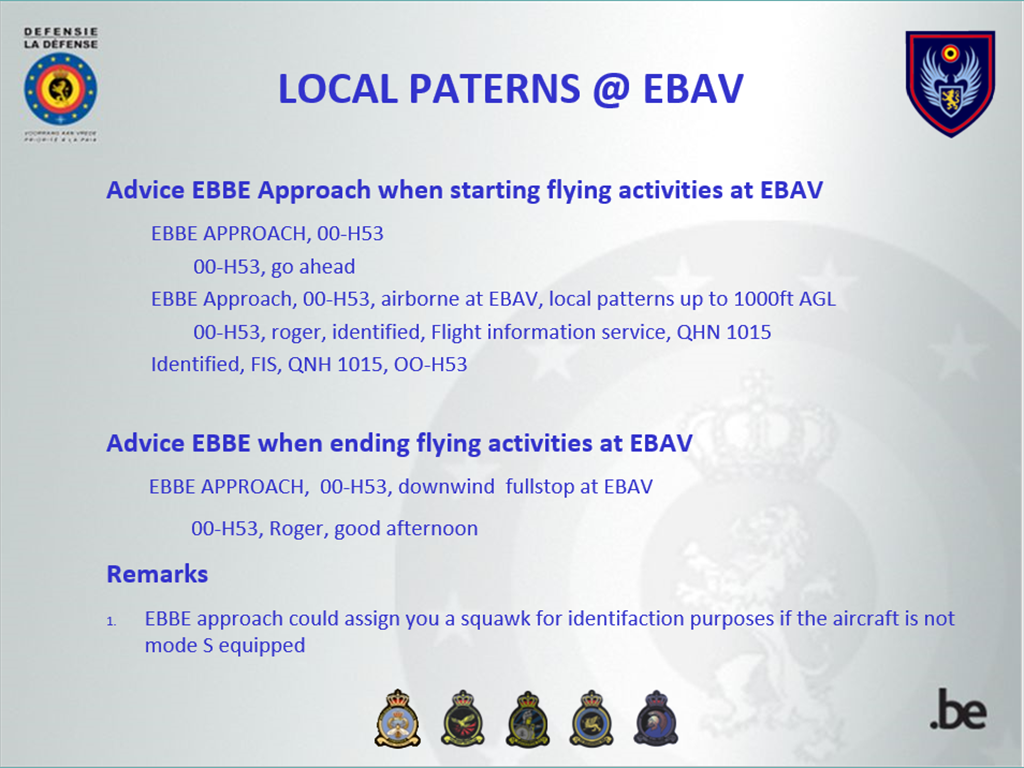 DEFENSIE
LA DÉFENSE

LOCAL PATERNS @ EBAV

Advice EBBE Approach when starting flying activities at EBAV

EBBE APPROACH, 00-H53

00-H53, go ahead

EBBE Approach, 00-H53, airborne at EBAV, local patterns up to 1000ft AGL

00-H53, roger, identified, Flight information service, QHN 1015

Identified, FIS, QNH 1015, OO-H53

Advice EBBE when ending flying activities at EBAV

EBBE APPROACH, 00-H53, downwind fullstop at EBAV

00-H53, Roger, good afternoon

Remarks

1. EBBE approach could assign you a squawk for identifaction purposes if the aircraft is not mode S equipped

.be